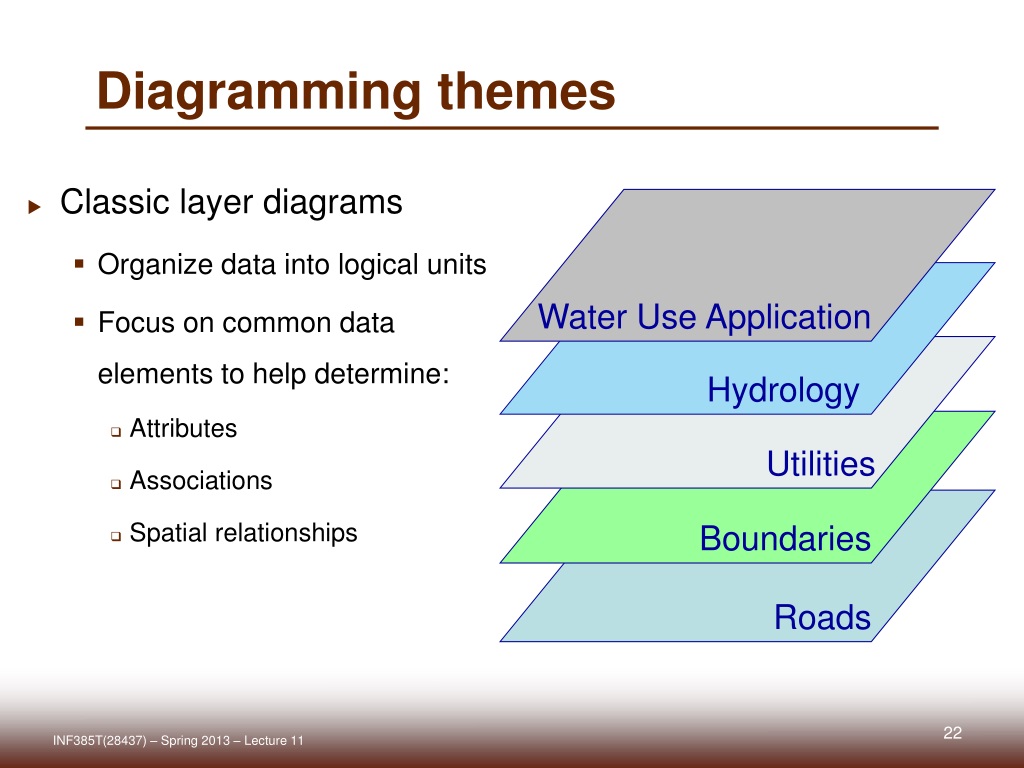 Diagramming themes

Classic layer diagrams

Organize data into logical units

Focus on common data elements to help determine:

Attributes

Associations

Spatial relationships

Water Use Application

Hydrology

Utilities

Boundaries

Roads

INF385T(28437) – Spring 2013 – Lecture 11

22